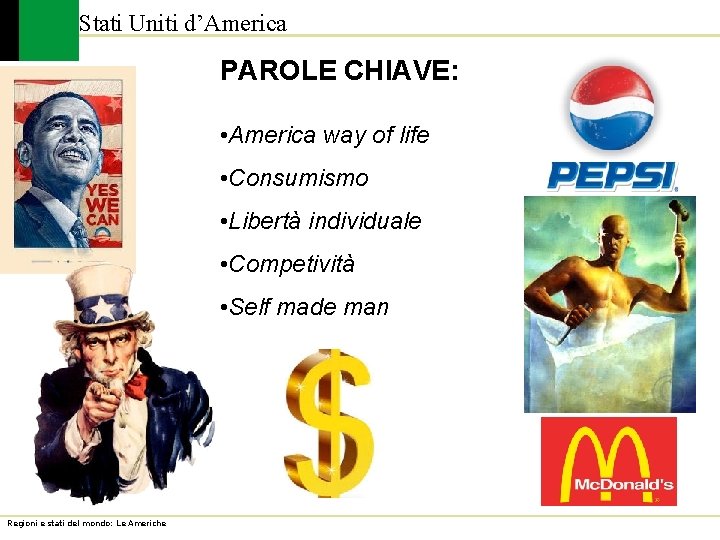 Stati Uniti d'America

PAROLE CHIAVE:

•America way of life

•Consumismo

•Libertà individuale

•Competività

•Self made man

YES WE CAN

PEPSI

$

McDonald's

Regioni e stati del mondo: Le Americhe